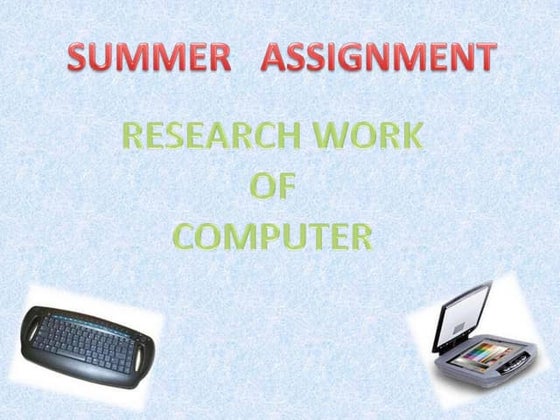 SUMMER ASSIGNMENT

RESEARCH WORK
OF
COMPUTER